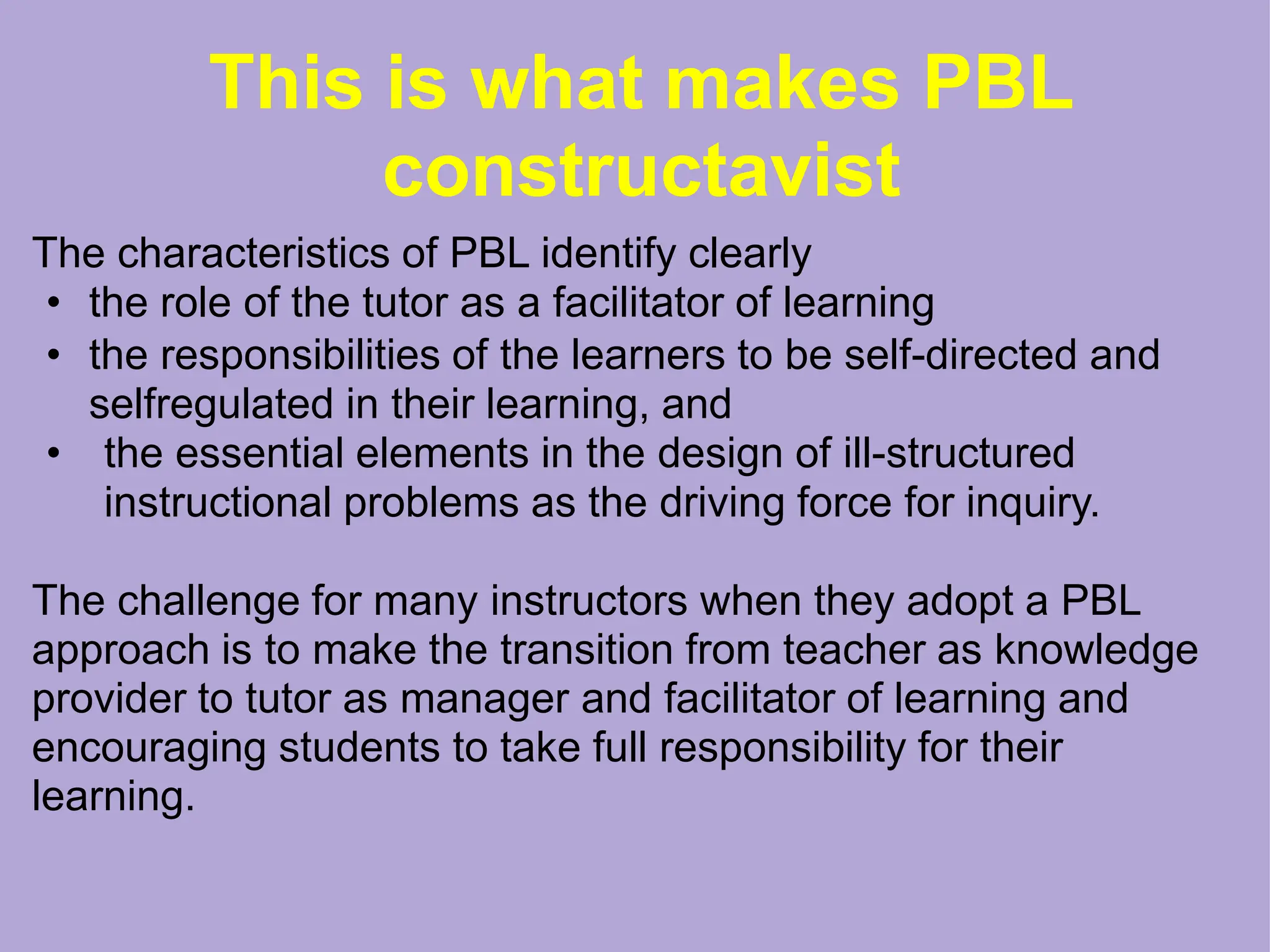 This is what makes PBL constructavist

The characteristics of PBL identify clearly

• the role of the tutor as a facilitator of learning
• the responsibilities of the learners to be self-directed and selfregulated in their learning, and
• the essential elements in the design of ill-structured instructional problems as the driving force for inquiry.

The challenge for many instructors when they adopt a PBL approach is to make the transition from teacher as knowledge provider to tutor as manager and facilitator of learning and encouraging students to take full responsibility for their learning.